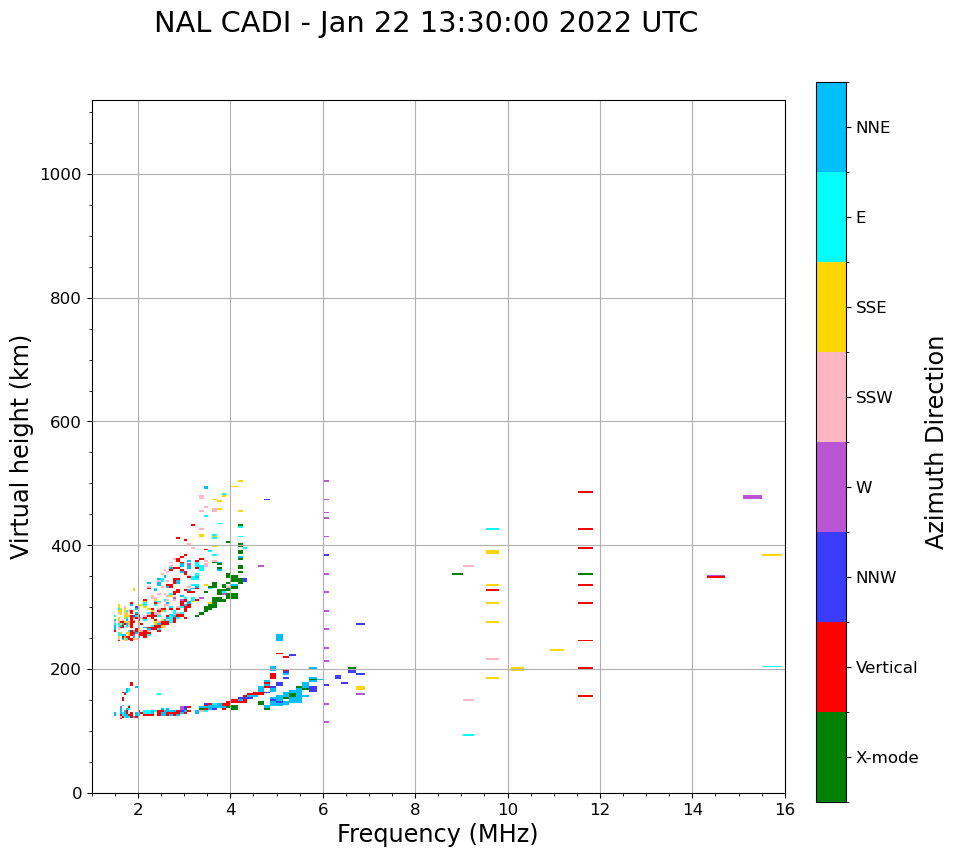 NAL CADI - Jan 22 13:30:00 2022 UTC

Virtual height (km)

1000
800
600
400
200
0

2
4
6
8
10
12
14
16

Frequency (MHz)

NNE
E
SSE
SSW
W
NNW
Vertical
X-mode

Azimuth Direction